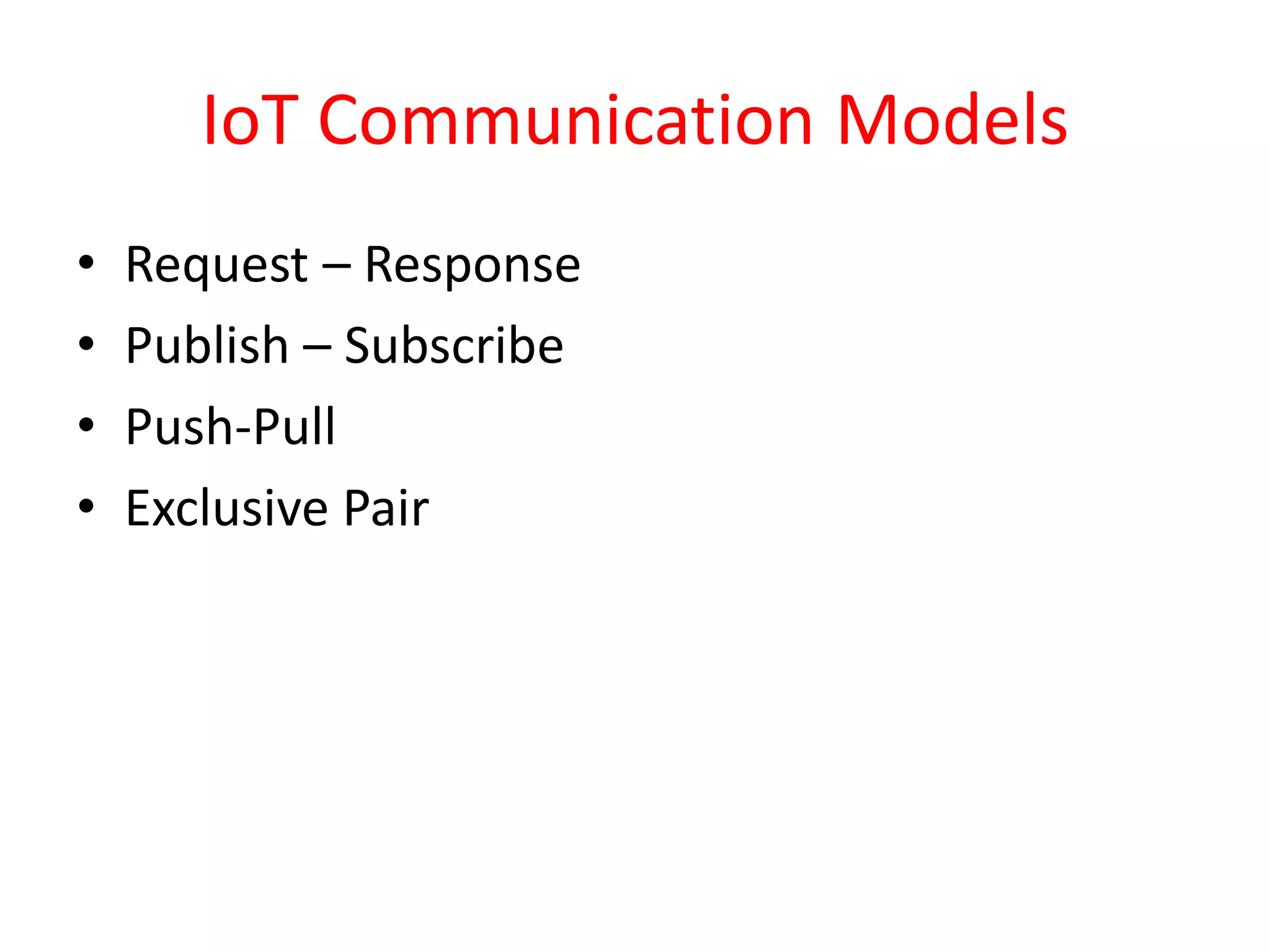 IoT Communication Models

• Request – Response
• Publish – Subscribe
• Push-Pull
• Exclusive Pair